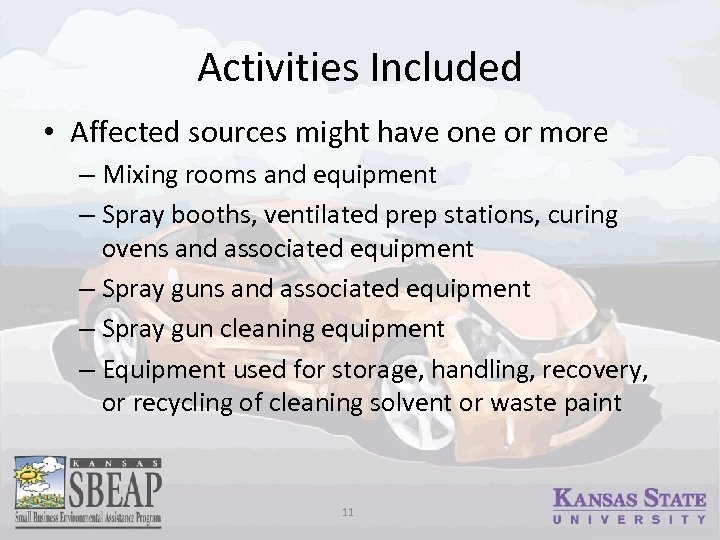 Activities Included

• Affected sources might have one or more
 – Mixing rooms and equipment
 – Spray booths, ventilated prep stations, curing ovens and associated equipment
 – Spray guns and associated equipment
 – Spray gun cleaning equipment
 – Equipment used for storage, handling, recovery, or recycling of cleaning solvent or waste paint

KANSAS
SBEAP
Small Business Environmental Assistance Program

11

KANSAS STATE
UNIVERSITY